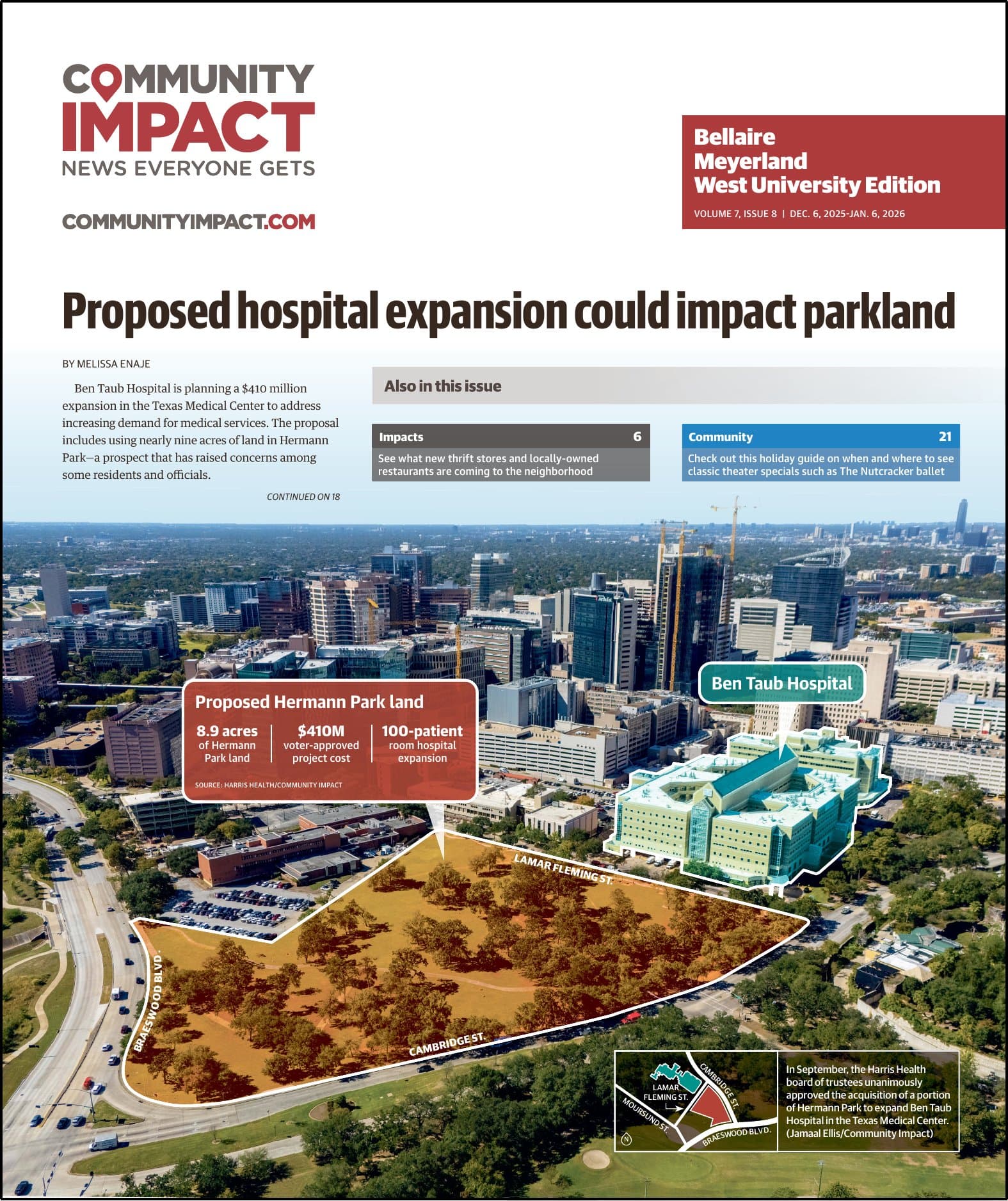 COMMUNITY IMPACT
NEWS EVERYONE GETS

COMMUNITYIMPACT.COM

Bellaire
Meyerland
West University Edition
VOLUME 7, ISSUE 8 | DEC. 6, 2025-JAN. 6, 2026

Proposed hospital expansion could impact parkland

BY MELISSA ENAJE

Ben Taub Hospital is planning a $410 million expansion in the Texas Medical Center to address increasing demand for medical services. The proposal includes using nearly nine acres of land in Hermann Park—a prospect that has raised concerns among some residents and officials.

CONTINUED ON 18

Also in this issue

Impacts 6
See what new thrift stores and locally-owned restaurants are coming to the neighborhood

Community 21
Check out this holiday guide on when and where to see classic theater specials such as The Nutcracker ballet

Proposed Hermann Park land
8.9 acres of Hermann Park land
$410M voter-approved project cost
100-patient room hospital expansion
SOURCE: HARRIS HEALTH/COMMUNITY IMPACT

Ben Taub Hospital

LAMAR FLEMING ST.
BRAESWOOD BLVD.
CAMBRIDGE ST.

LAMAR FLEMING ST.
CAMBRIDGE ST.
MOURSUND ST.
BRAESWOOD BLVD.
N

In September, the Harris Health board of trustees unanimously approved the acquisition of a portion of Hermann Park to expand Ben Taub Hospital in the Texas Medical Center. (Jamaal Ellis/Community Impact)